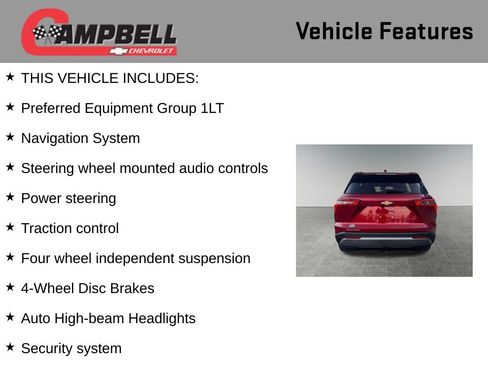 CAMPBELL
CHEVROLET

Vehicle Features

★ THIS VEHICLE INCLUDES:

★ Preferred Equipment Group 1LT

★ Navigation System

★ Steering wheel mounted audio controls

★ Power steering

★ Traction control

★ Four wheel independent suspension

★ 4-Wheel Disc Brakes

★ Auto High-beam Headlights

★ Security system